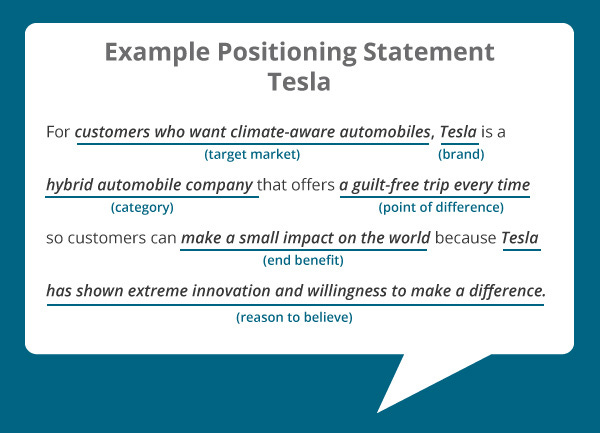 Example Positioning Statement
Tesla

For customers who want climate-aware automobiles, Tesla is a
(target market) (brand)

hybrid automobile company that offers a guilt-free trip every time
(category) (point of difference)

so customers can make a small impact on the world because Tesla
(end benefit)

has shown extreme innovation and willingness to make a difference.
(reason to believe)